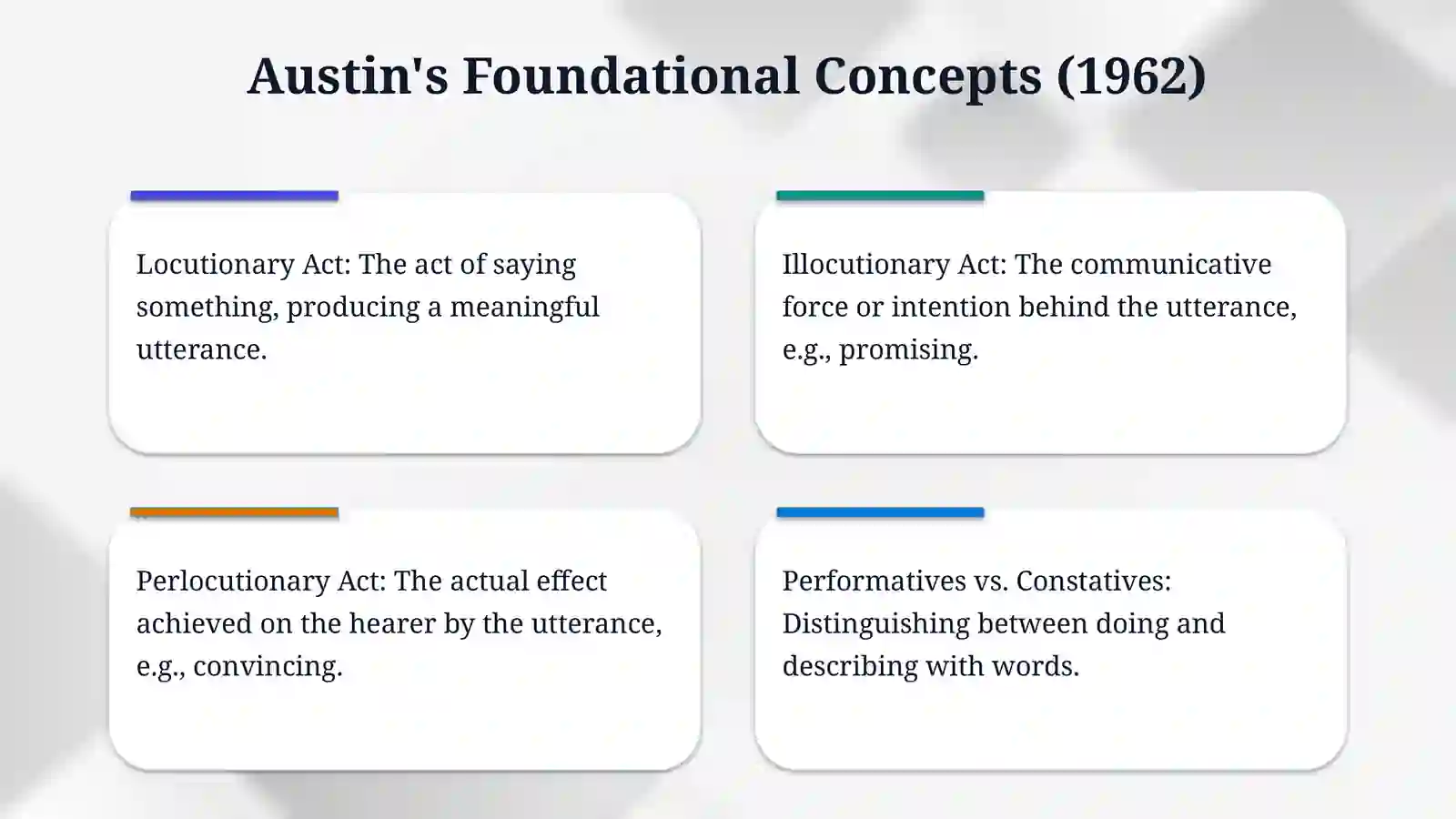 Austin's Foundational Concepts (1962)

Locutionary Act: The act of saying something, producing a meaningful utterance.

Illocutionary Act: The communicative force or intention behind the utterance, e.g., promising.

Perlocutionary Act: The actual effect achieved on the hearer by the utterance, e.g., convincing.

Performatives vs. Constatives: Distinguishing between doing and describing with words.